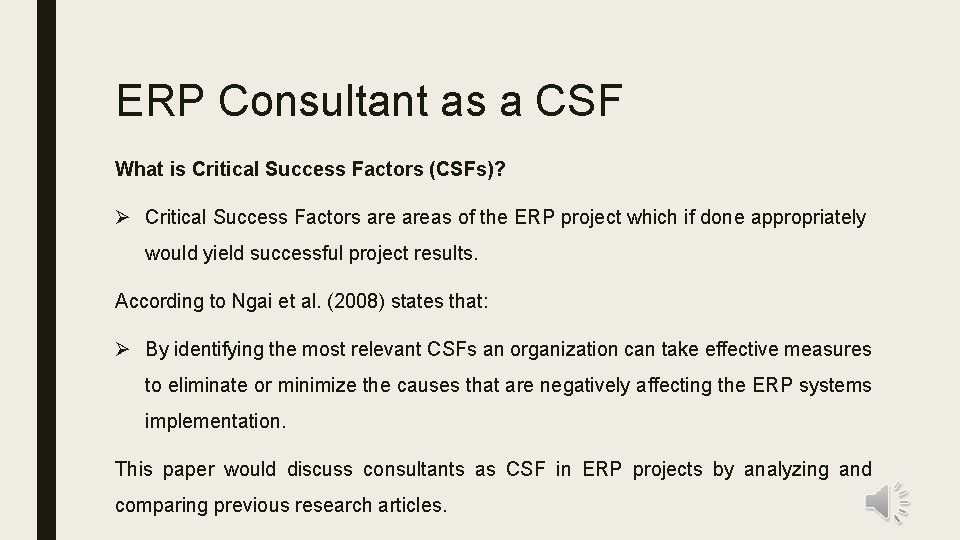 ERP Consultant as a CSF

What is Critical Success Factors (CSFs)?

➢ Critical Success Factors are areas of the ERP project which if done appropriately would yield successful project results.

According to Ngai et al. (2008) states that:

➢ By identifying the most relevant CSFs an organization can take effective measures to eliminate or minimize the causes that are negatively affecting the ERP systems implementation.

This paper would discuss consultants as CSF in ERP projects by analyzing and comparing previous research articles.